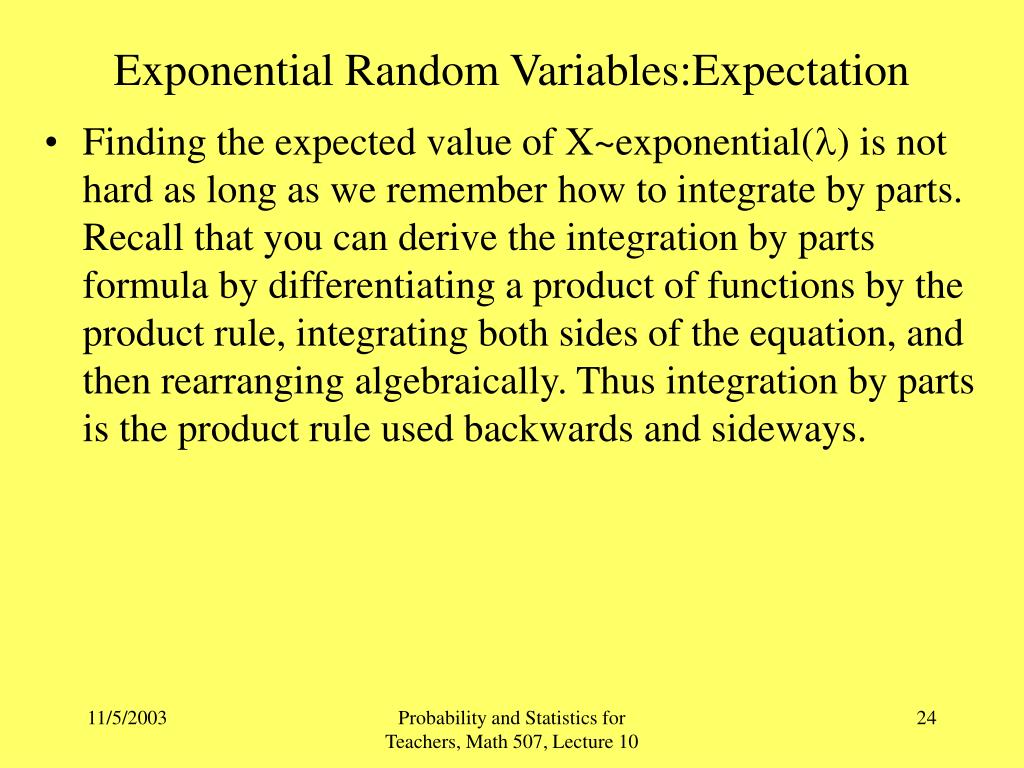 Exponential Random Variables:Expectation

• Finding the expected value of X~exponential($\lambda$) is not hard as long as we remember how to integrate by parts. Recall that you can derive the integration by parts formula by differentiating a product of functions by the product rule, integrating both sides of the equation, and then rearranging algebraically. Thus integration by parts is the product rule used backwards and sideways.

11/5/2003

Probability and Statistics for Teachers, Math 507, Lecture 10

24